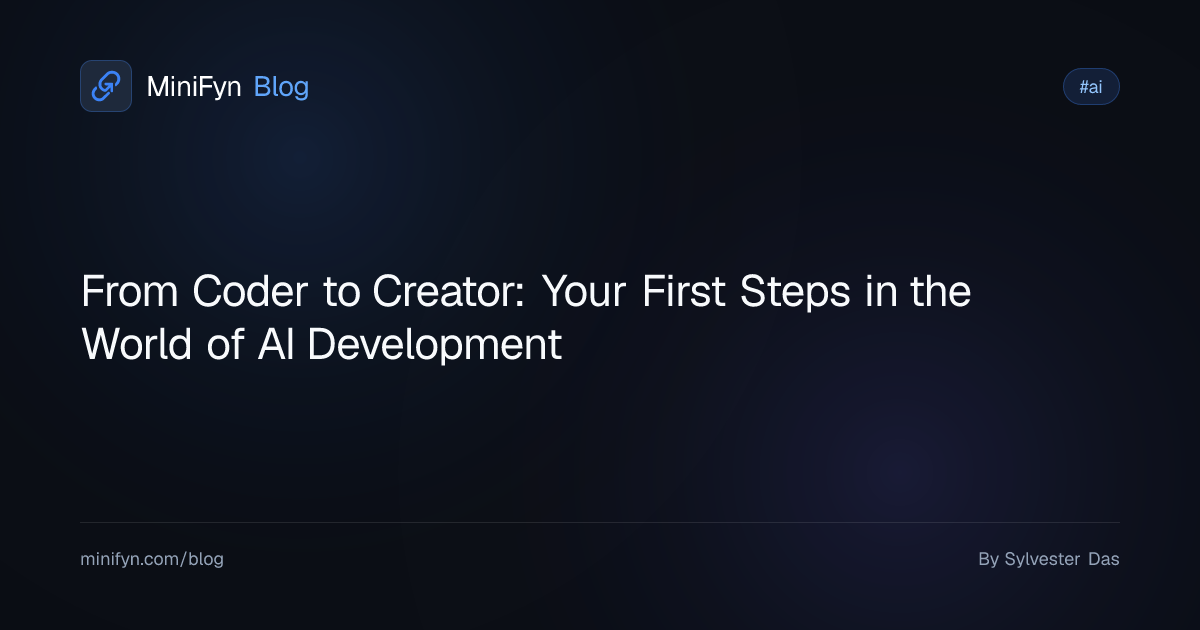 MiniFyn Blog

#ai

From Coder to Creator: Your First Steps in the World of AI Development

minifyn.com/blog

By Sylvester Das